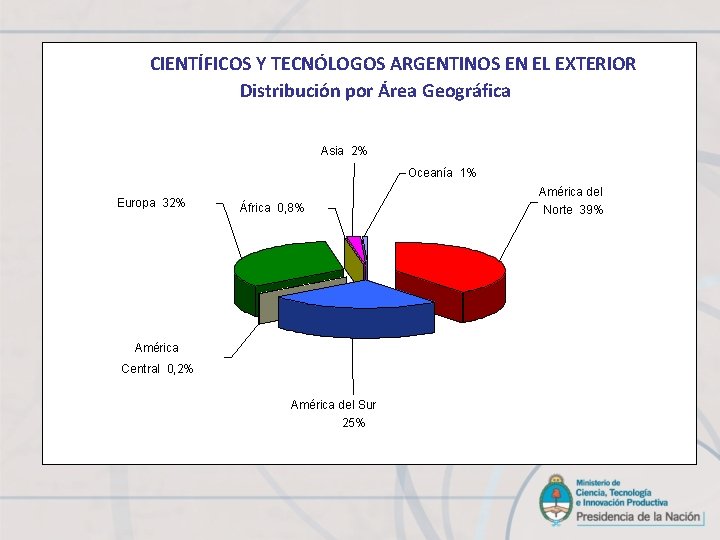 CIENTÍFICOS Y TECNÓLOGOS ARGENTINOS EN EL EXTERIOR
Distribución por Área Geográfica

Asia 2%

Oceanía 1%

América del Norte 39%

Europa 32%

África 0,8%

América Central 0,2%

América del Sur 25%

Ministerio de Ciencia, Tecnología e Innovación Productiva
Presidencia de la Nación